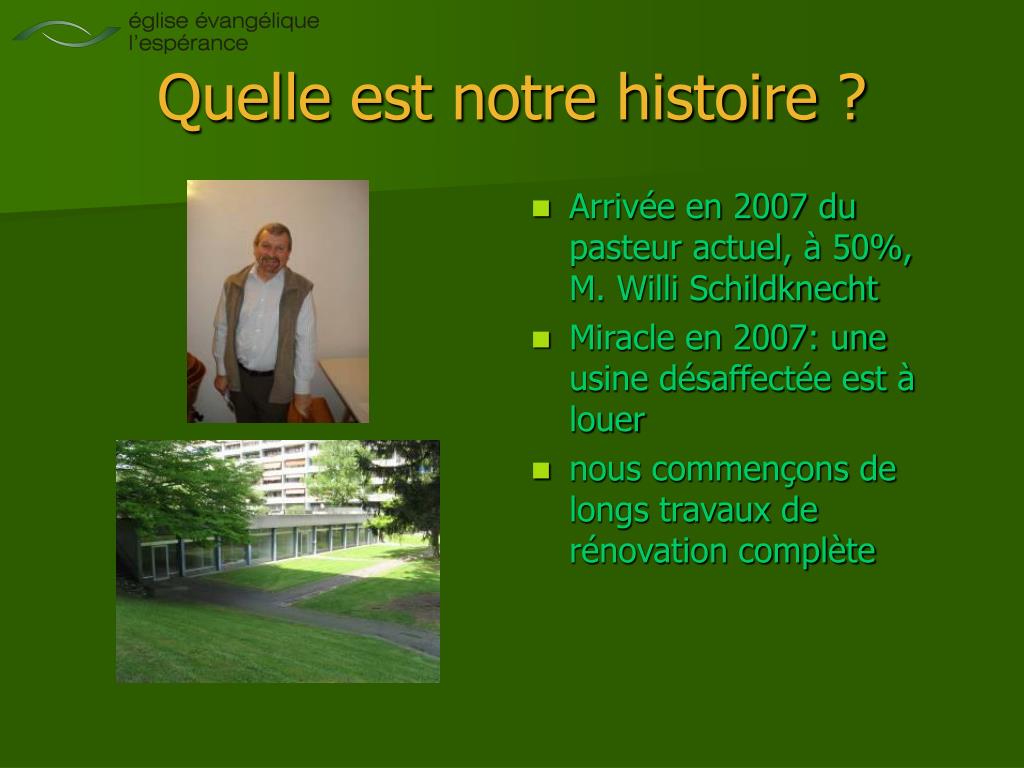 église évangélique
l'espérance

Quelle est notre histoire ?

- Arrivée en 2007 du pasteur actuel, à 50%, M. Willi Schildknecht
- Miracle en 2007: une usine désaffectée est à louer
- nous commençons de longs travaux de rénovation complète